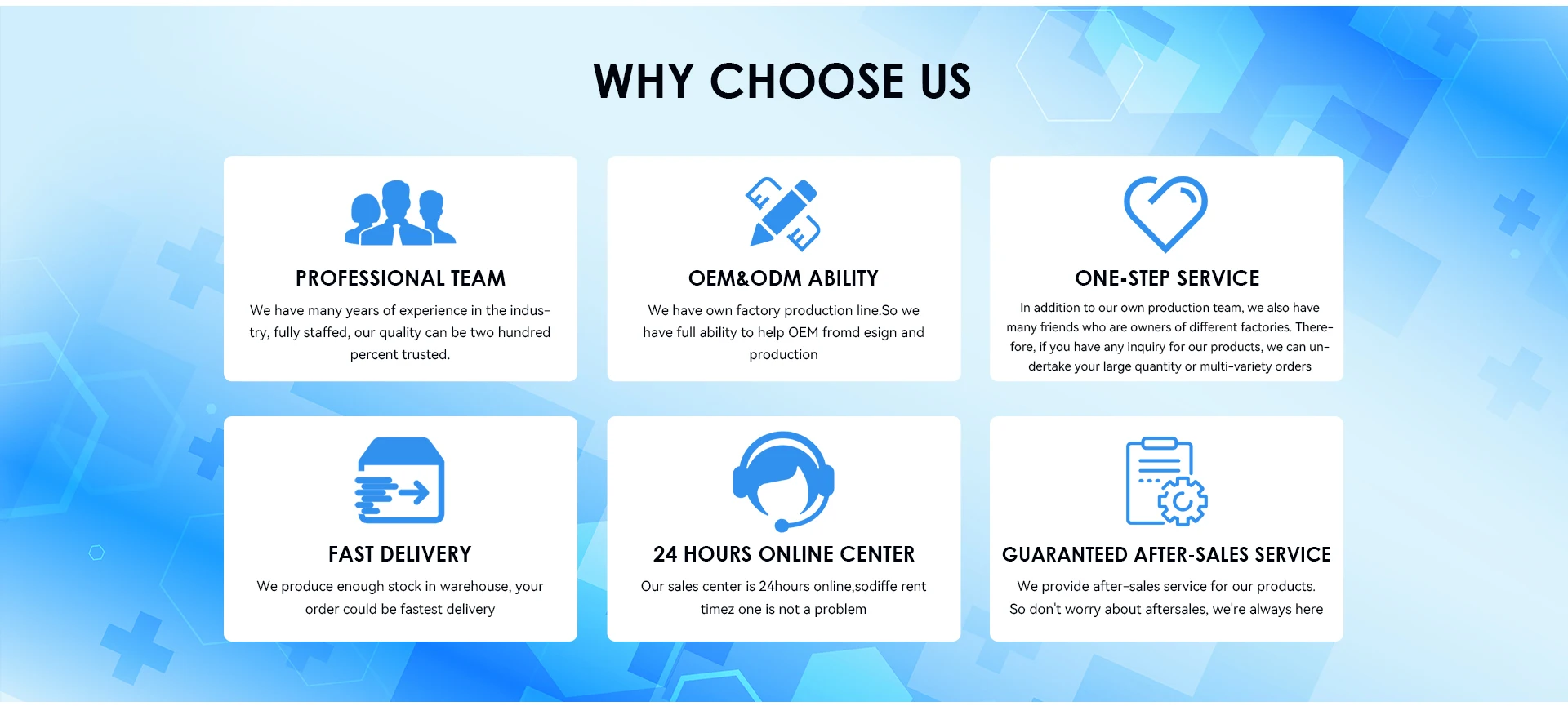 WHY CHOOSE US

PROFESSIONAL TEAM

We have many years of experience in the industry, fully staffed, our quality can be two hundred percent trusted.

OEM&ODM ABILITY

We have own factory production line.So we have full ability to help OEM fromd esign and production

ONE-STEP SERVICE

In addition to our own production team, we also have many friends who are owners of different factories. Therefore, if you have any inquiry for our products, we can undertake your large quantity or multi-variety orders

FAST DELIVERY

We produce enough stock in warehouse, your order could be fastest delivery

24 HOURS ONLINE CENTER

Our sales center is 24hours online,sodiffe rent timez one is not a problem

GUARANTEED AFTER-SALES SERVICE

We provide after-sales service for our products. So don't worry about aftersales, we're always here